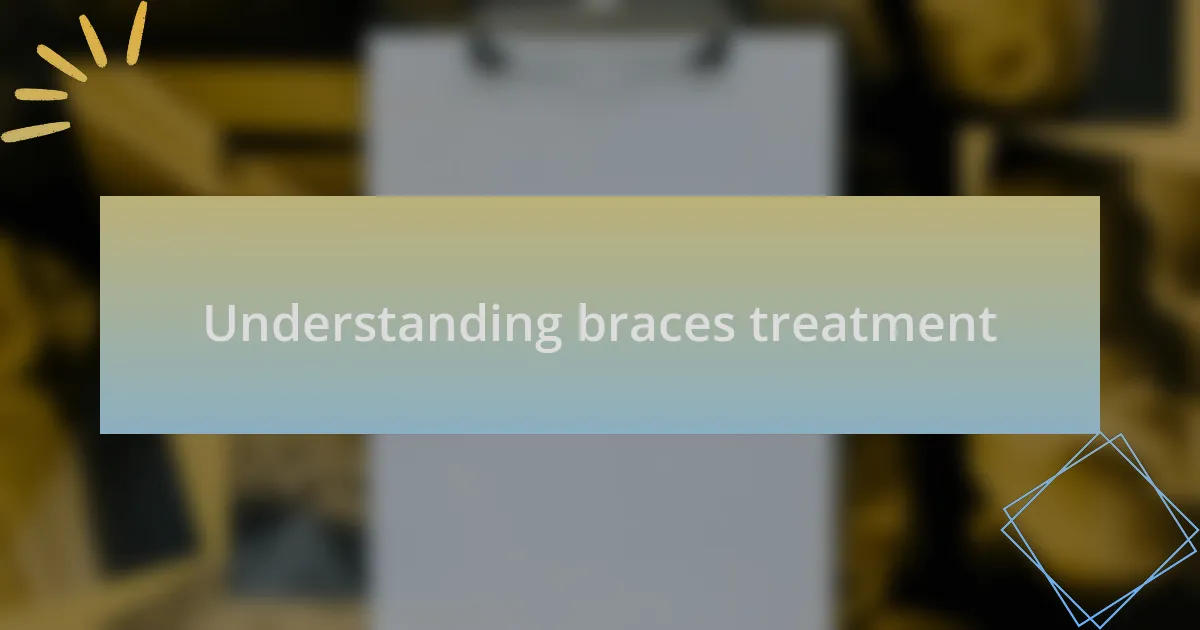 Understanding braces treatment